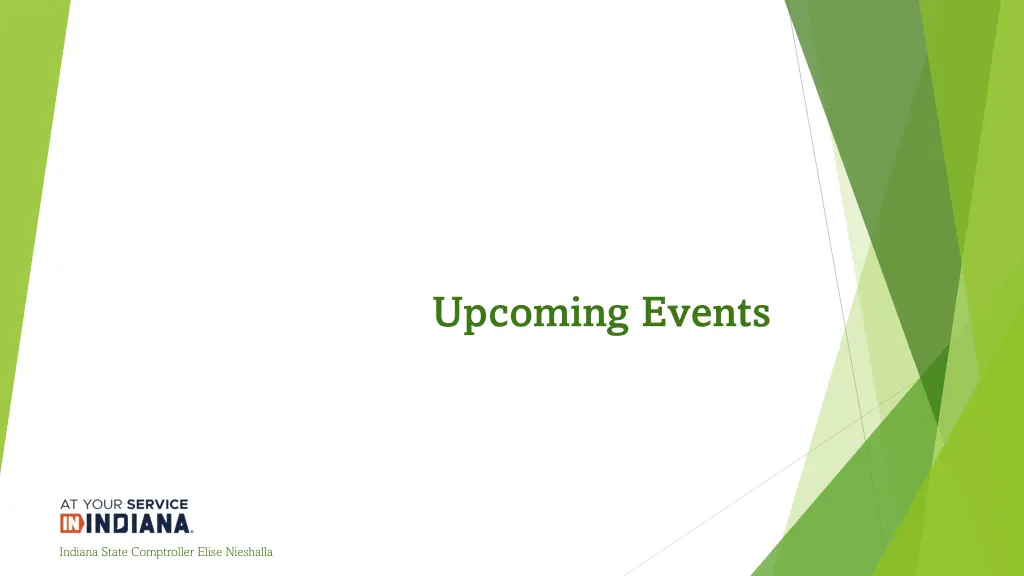 Upcoming Events

AT YOUR SERVICE
IN INDIANA.

Indiana State Comptroller Elise Nieshalla